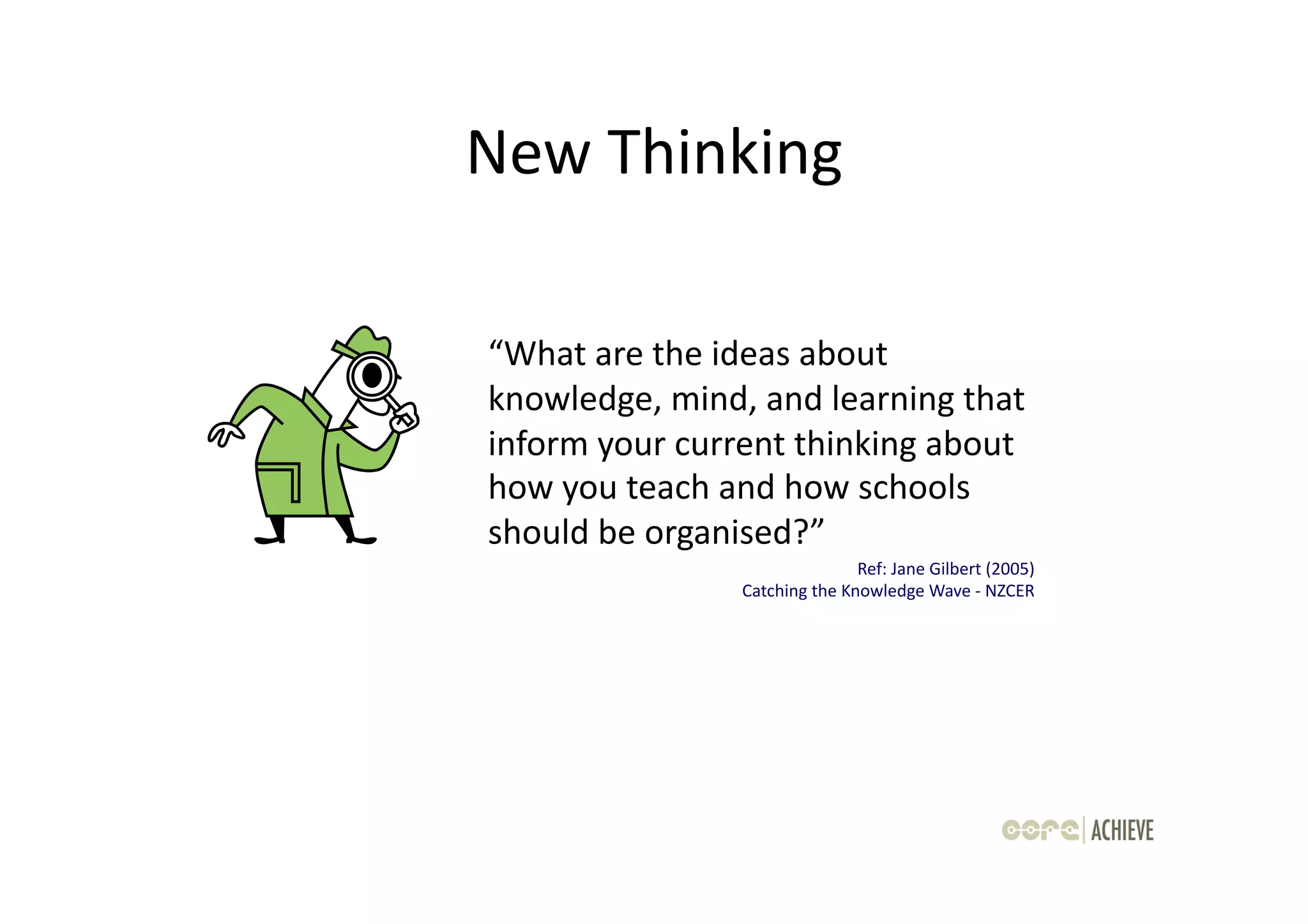 New Thinking

“What are the ideas about knowledge, mind, and learning that inform your current thinking about how you teach and how schools should be organised?”

Ref: Jane Gilbert (2005)
Catching the Knowledge Wave - NZCER

core | ACHIEVE